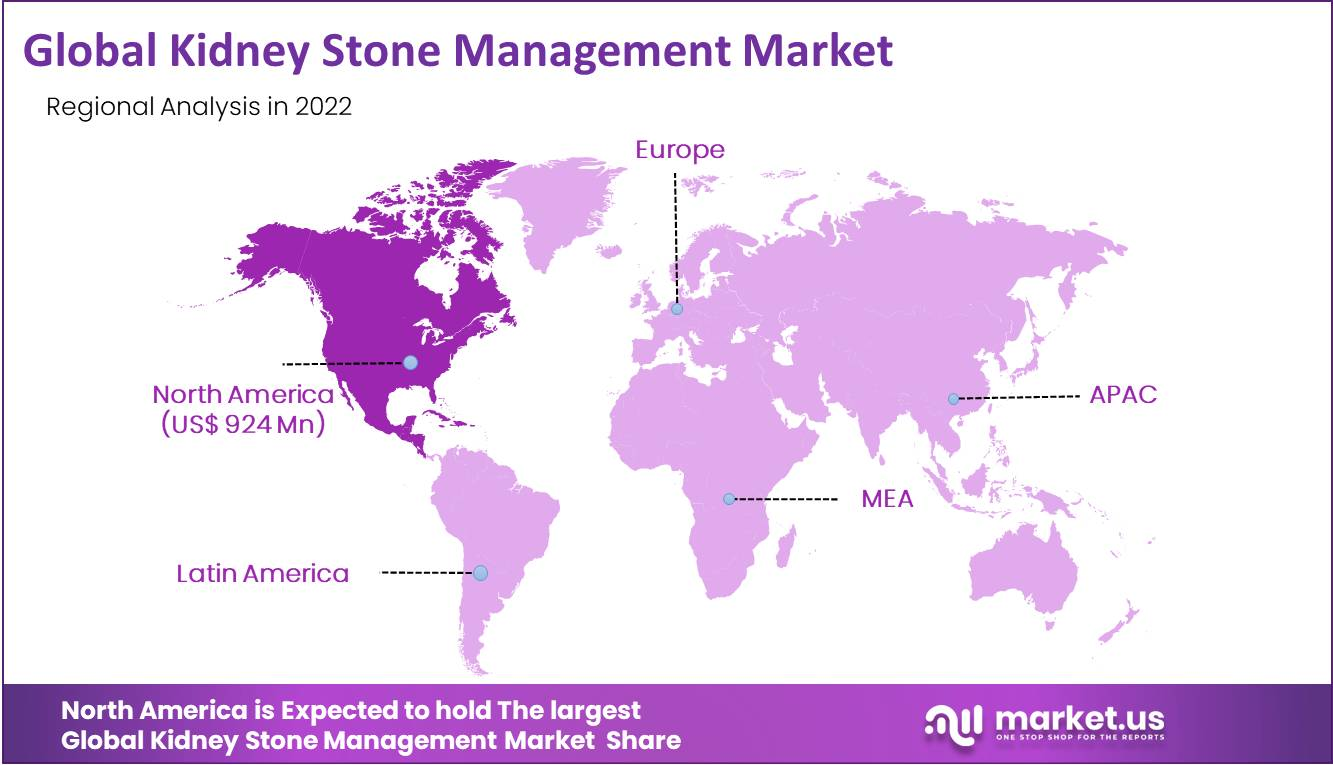 Global Kidney Stone Management Market

Regional Analysis in 2022

Europe

North America
(US$ 924 Mn)

APAC

MEA

Latin America

North America is Expected to hold The largest Global Kidney Stone Management Market Share

market.us
ONE STOP SHOP FOR THE REPORTS